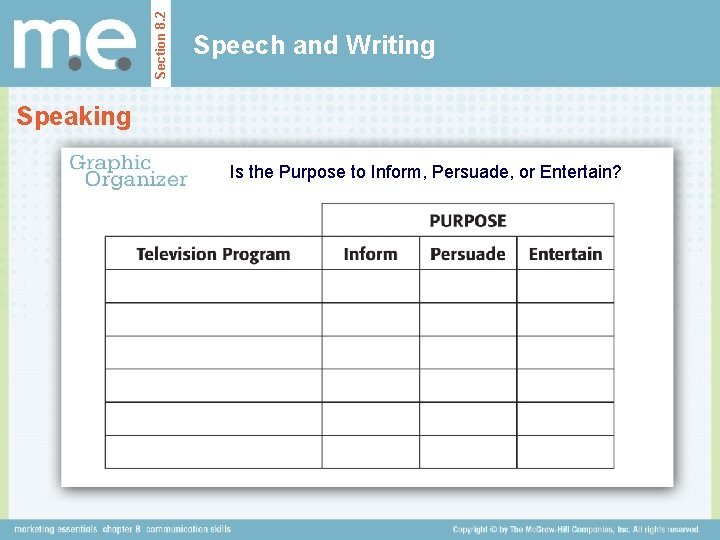 m.e.

Section 8.2

Speech and Writing

Speaking

Graphic Organizer

Is the Purpose to Inform, Persuade, or Entertain?

| | PURPOSE | | |
|---|---|---|---|
| Television Program | Inform | Persuade | Entertain |
| | | | |
| | | | |
| | | | |
| | | | |
| | | | |
| | | | |

marketing essentials chapter 8 communication skills

Copyright © by The McGraw-Hill Companies, Inc. All rights reserved.